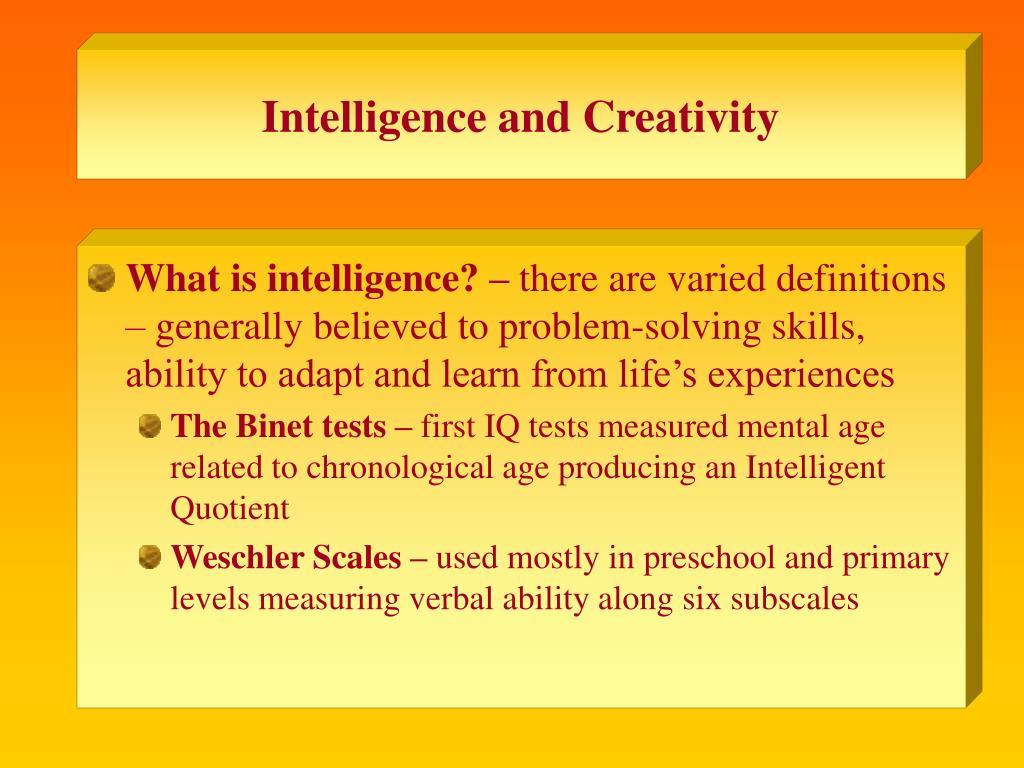 Intelligence and Creativity

What is intelligence? – there are varied definitions – generally believed to problem-solving skills, ability to adapt and learn from life’s experiences

The Binet tests – first IQ tests measured mental age related to chronological age producing an Intelligent Quotient

Weschler Scales – used mostly in preschool and primary levels measuring verbal ability along six subscales